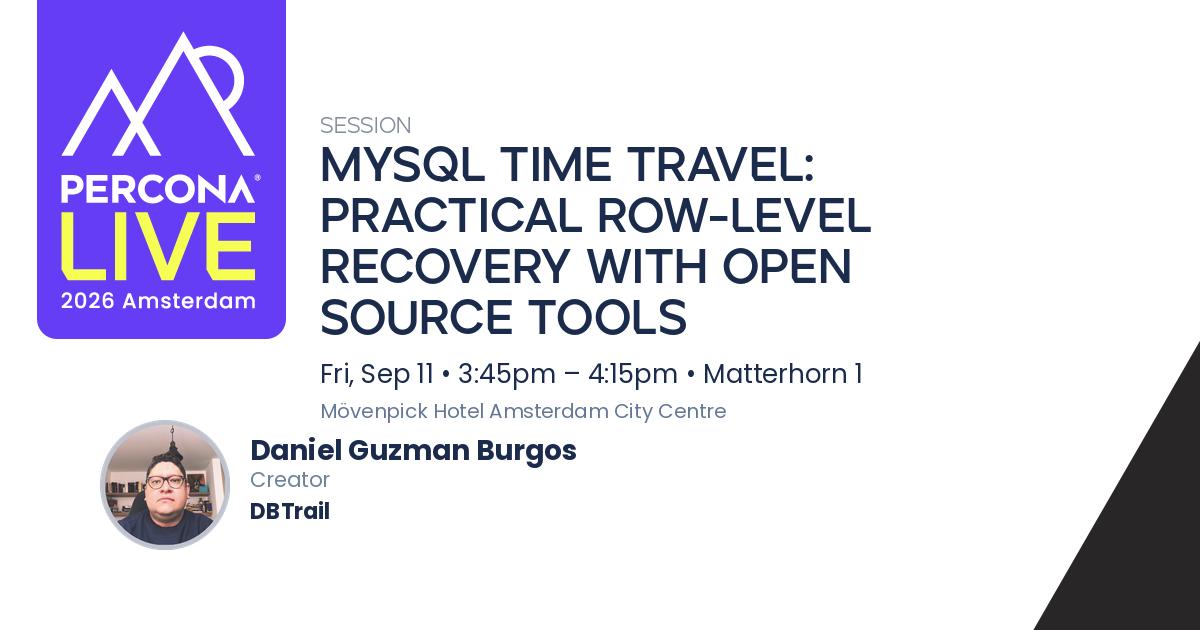 PERCONA®
LIVE
2026 Amsterdam

SESSION
MYSQL TIME TRAVEL: PRACTICAL ROW-LEVEL RECOVERY WITH OPEN SOURCE TOOLS

Fri, Sep 11 • 3:45pm – 4:15pm • Matterhorn 1
Mövenpick Hotel Amsterdam City Centre

Daniel Guzman Burgos
Creator
DBTrail